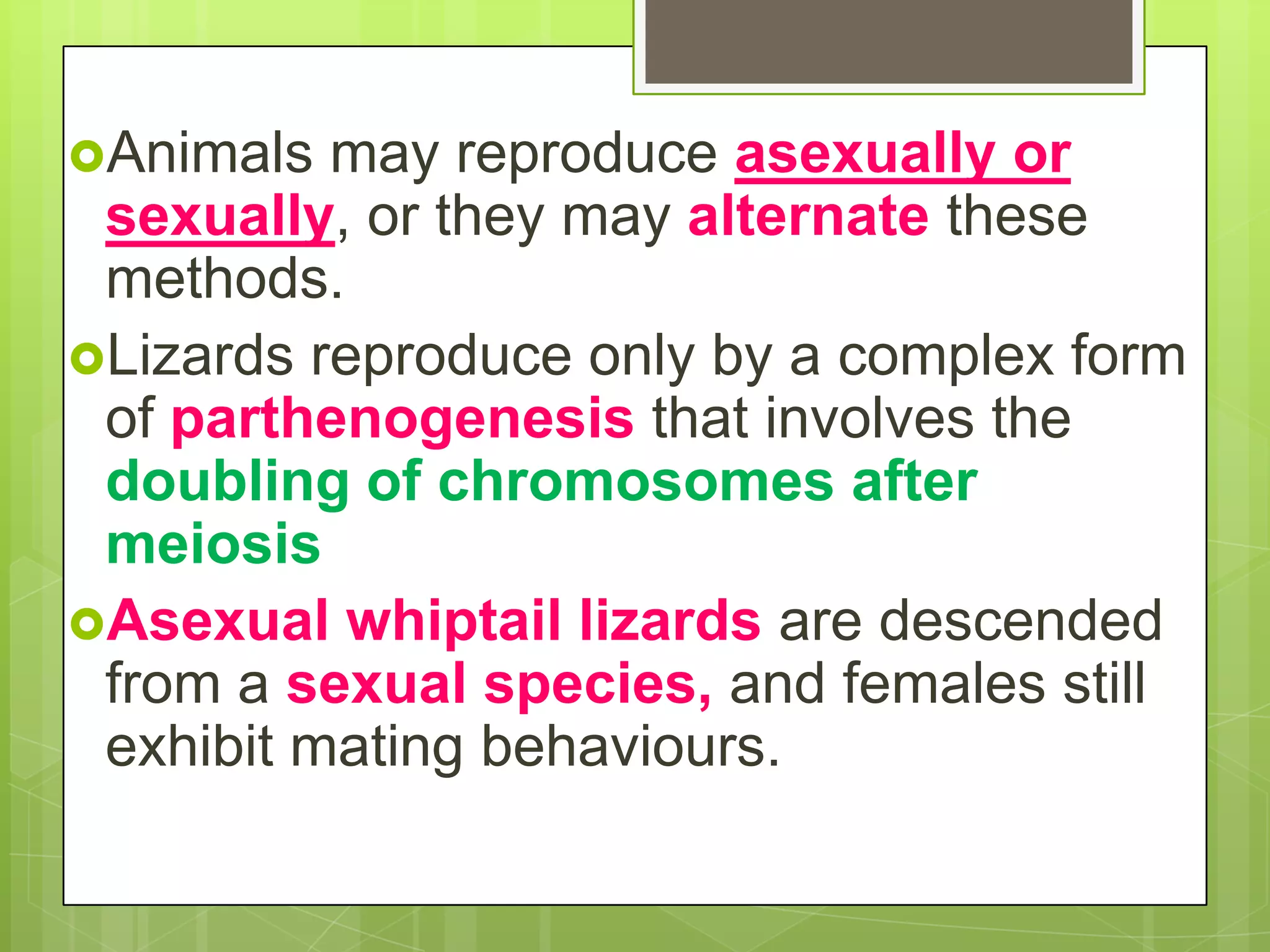 Animals may reproduce asexually or sexually, or they may alternate these methods.

Lizards reproduce only by a complex form of parthenogenesis that involves the doubling of chromosomes after meiosis

Asexual whiptail lizards are descended from a sexual species, and females still exhibit mating behaviours.